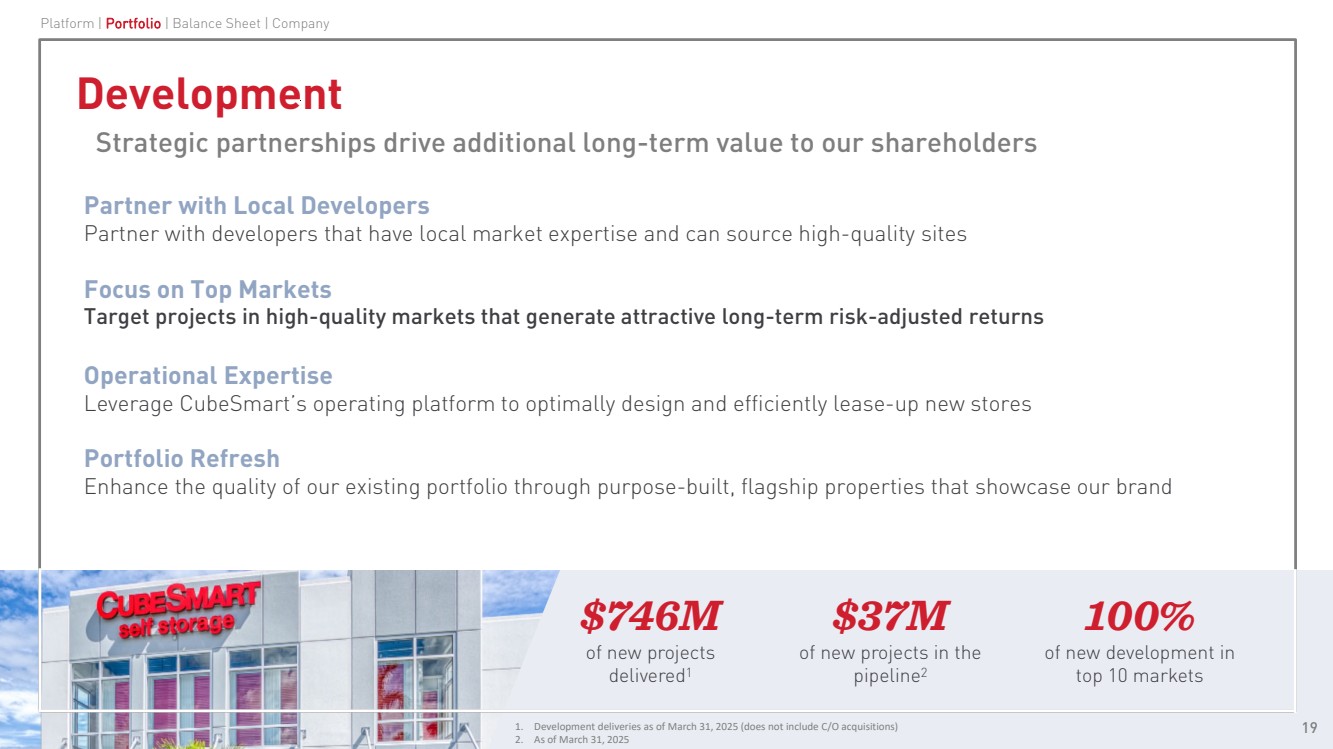 Platform | Portfolio | Balance Sheet | Company

Development

Strategic partnerships drive additional long-term value to our shareholders

Partner with Local Developers
Partner with developers that have local market expertise and can source high-quality sites

Focus on Top Markets
Target projects in high-quality markets that generate attractive long-term risk-adjusted returns

Operational Expertise
Leverage CubeSmart's operating platform to optimally design and efficiently lease-up new stores

Portfolio Refresh
Enhance the quality of our existing portfolio through purpose-built, flagship properties that showcase our brand

CUBESMART self storage

$746M
of new projects delivered$^1$

$37M
of new projects in the pipeline$^2$

100%
of new development in top 10 markets

1. Development deliveries as of March 31, 2025 (does not include C/O acquisitions)
2. As of March 31, 2025

19